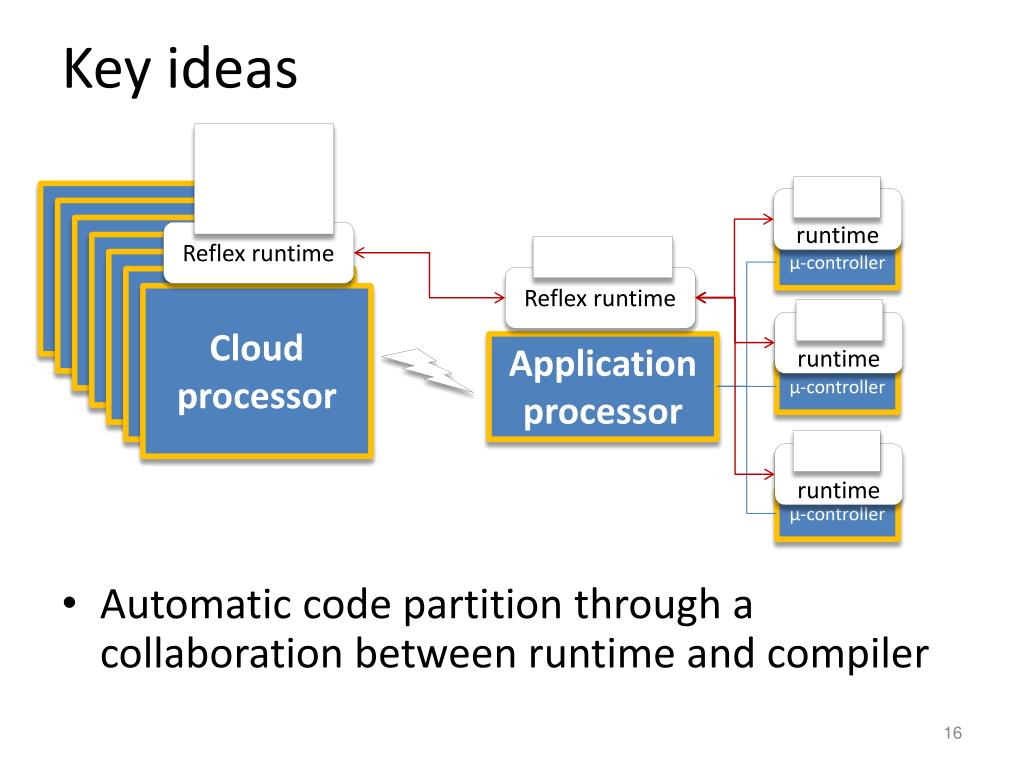 Key ideas

Reflex runtime

Cloud processor

Reflex runtime

Application processor

runtime
µ-controller

runtime
µ-controller

runtime
µ-controller

• Automatic code partition through a collaboration between runtime and compiler

16